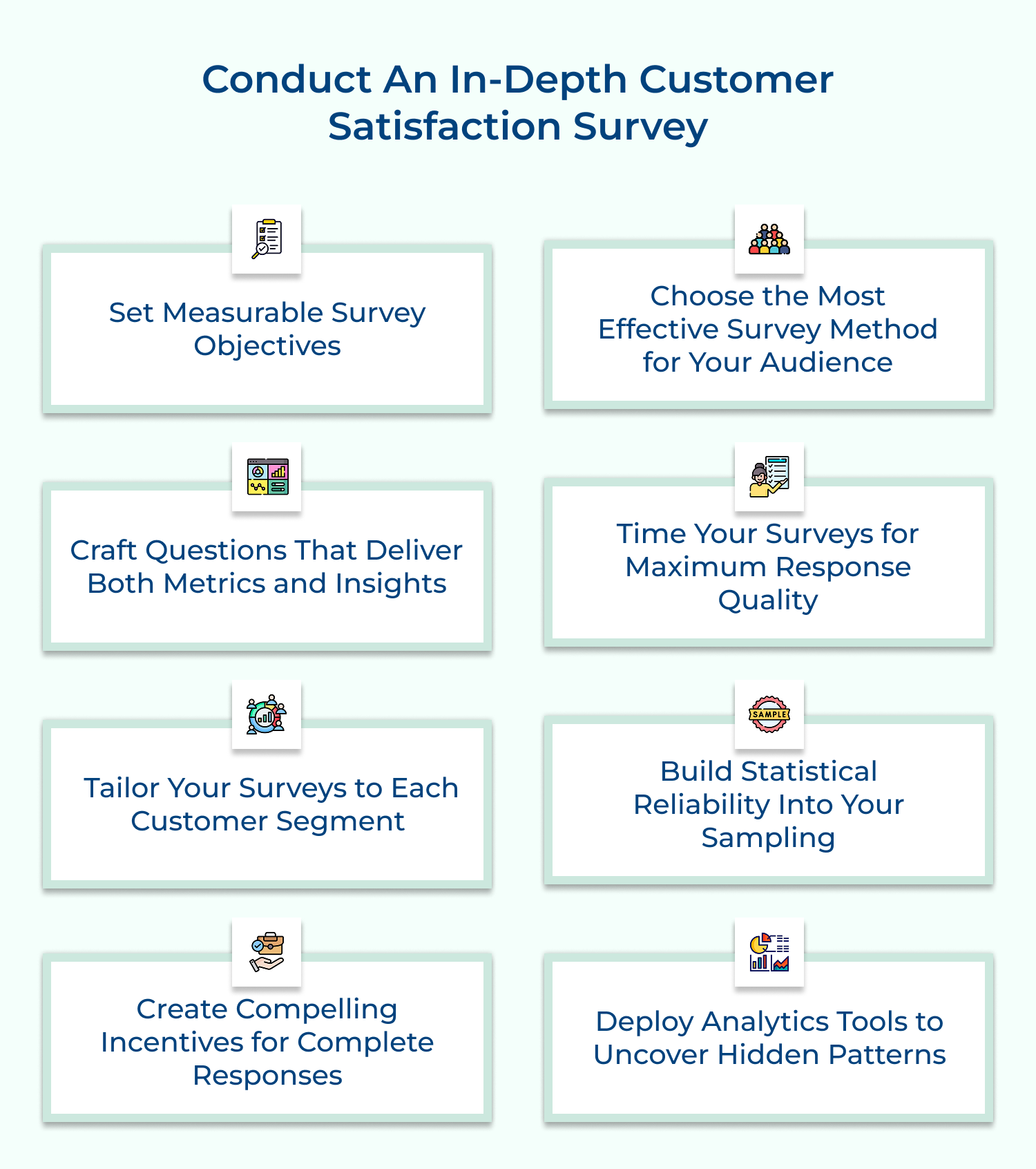 Conduct An In-Depth Customer Satisfaction Survey

Set Measurable Survey Objectives

Choose the Most Effective Survey Method for Your Audience

Craft Questions That Deliver Both Metrics and Insights

Time Your Surveys for Maximum Response Quality

Tailor Your Surveys to Each Customer Segment

SAMPLE

Build Statistical Reliability Into Your Sampling

Create Compelling Incentives for Complete Responses

Deploy Analytics Tools to Uncover Hidden Patterns